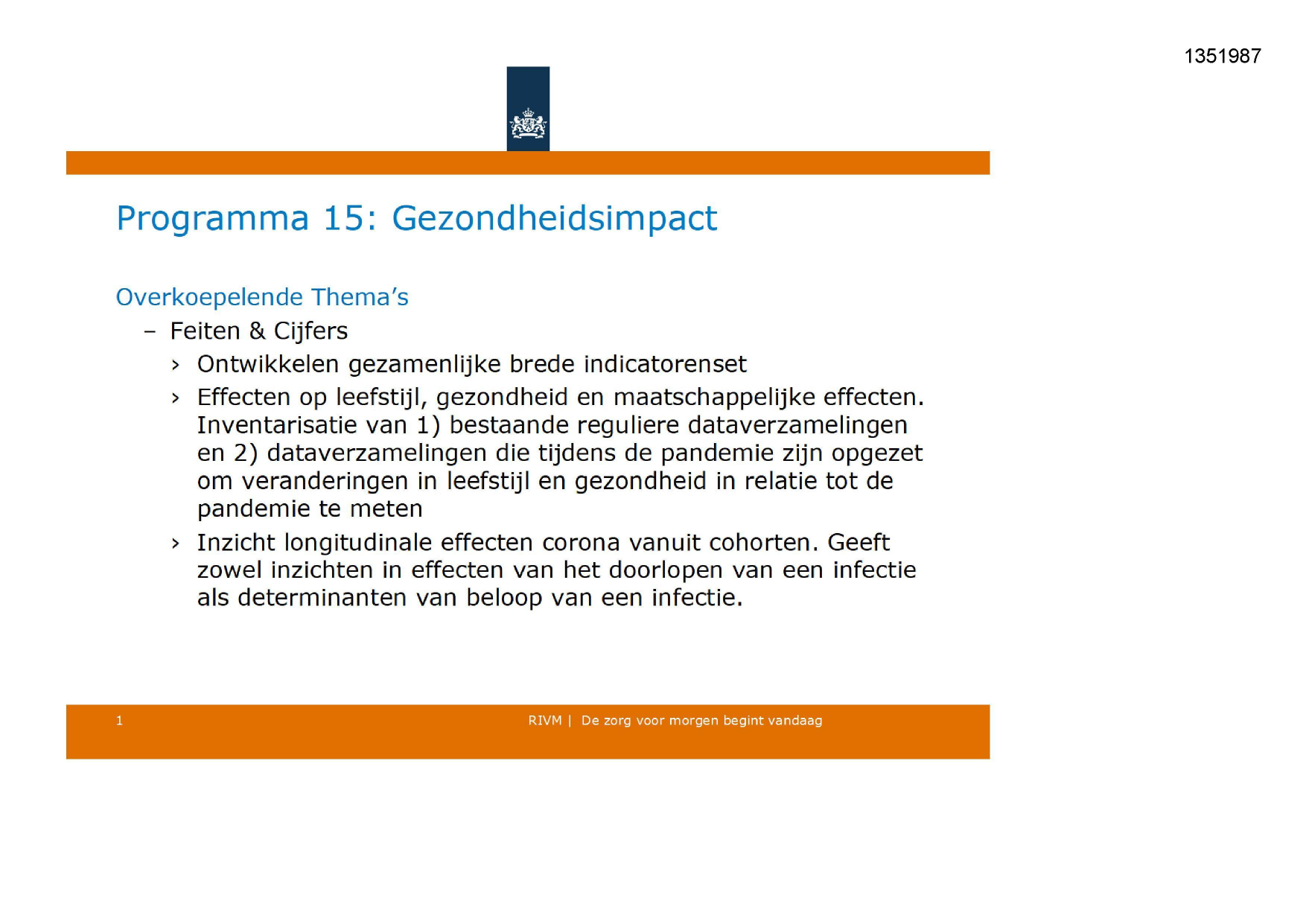 1351987

Programma 15: Gezondheidsimpact

Overkoepelende Thema's

– Feiten & Cijfers

› Ontwikkelen gezamenlijke brede indicatorenset

› Effecten op leefstijl, gezondheid en maatschappelijke effecten. Inventarisatie van 1) bestaande reguliere dataverzamelingen en 2) dataverzamelingen die tijdens de pandemie zijn opgezet om veranderingen in leefstijl en gezondheid in relatie tot de pandemie te meten

› Inzicht longitudinale effecten corona vanuit cohorten. Geeft zowel inzichten in effecten van het doorlopen van een infectie als determinanten van beloop van een infectie.

1

RIVM | De zorg voor morgen begint vandaag